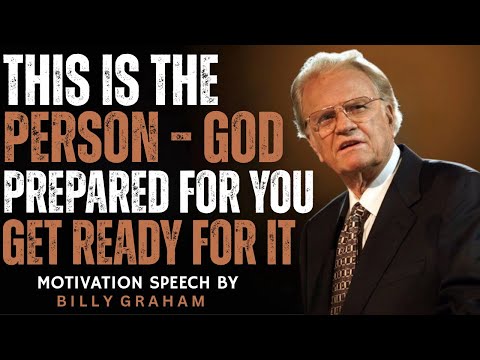 THIS IS THE PERSON - GOD PREPARED FOR YOU GET READY FOR IT

MOTIVATION SPEECH BY
BILLY GRAHAM